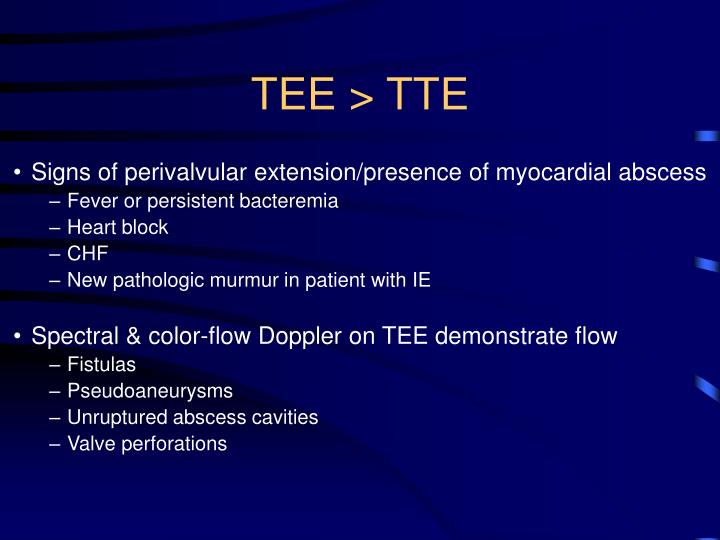 TEE > TTE

• Signs of perivalvular extension/presence of myocardial abscess
– Fever or persistent bacteremia
– Heart block
– CHF
– New pathologic murmur in patient with IE

• Spectral & color-flow Doppler on TEE demonstrate flow
– Fistulas
– Pseudoaneurysms
– Unruptured abscess cavities
– Valve perforations